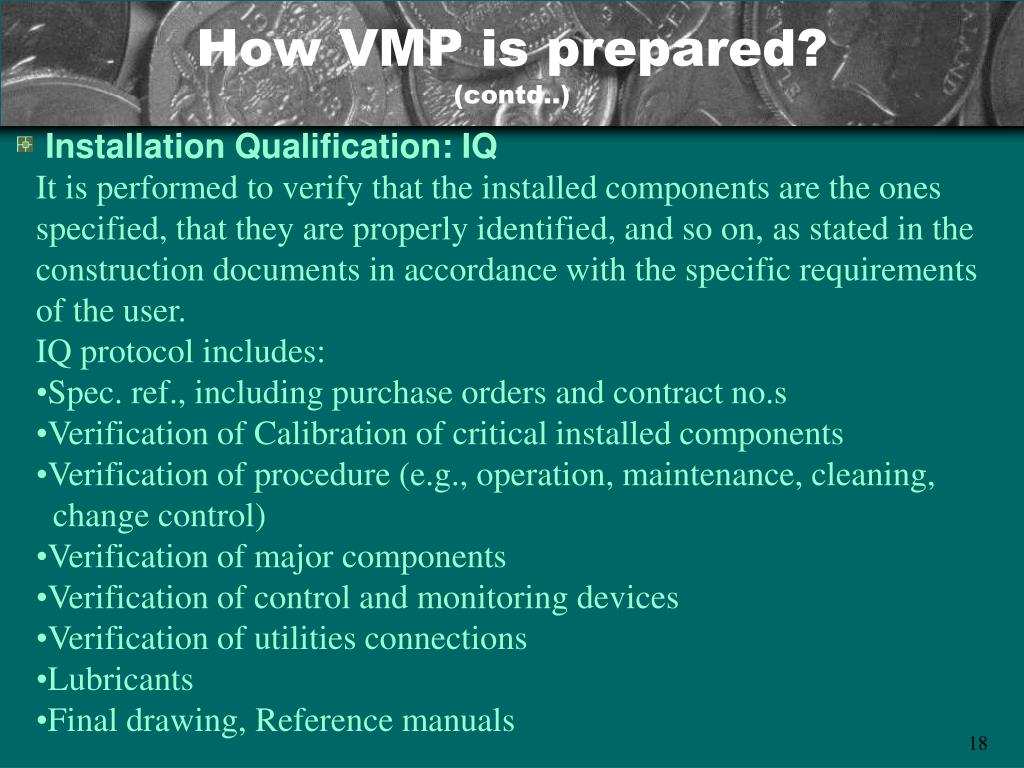 How VMP is prepared?
(contd..)

Installation Qualification: IQ

It is performed to verify that the installed components are the ones specified, that they are properly identified, and so on, as stated in the construction documents in accordance with the specific requirements of the user.
IQ protocol includes:
•Spec. ref., including purchase orders and contract no.s
•Verification of Calibration of critical installed components
•Verification of procedure (e.g., operation, maintenance, cleaning, change control)
•Verification of major components
•Verification of control and monitoring devices
•Verification of utilities connections
•Lubricants
•Final drawing, Reference manuals

18